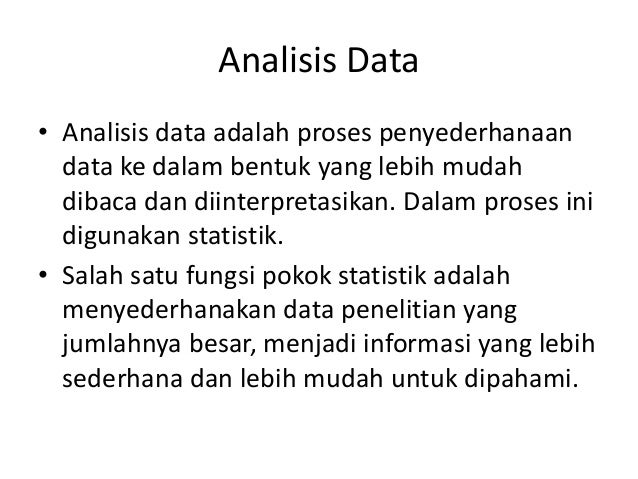 Analisis Data

• Analisis data adalah proses penyederhanaan data ke dalam bentuk yang lebih mudah dibaca dan diinterpretasikan. Dalam proses ini digunakan statistik.

• Salah satu fungsi pokok statistik adalah menyederhanakan data penelitian yang jumlahnya besar, menjadi informasi yang lebih sederhana dan lebih mudah untuk dipahami.